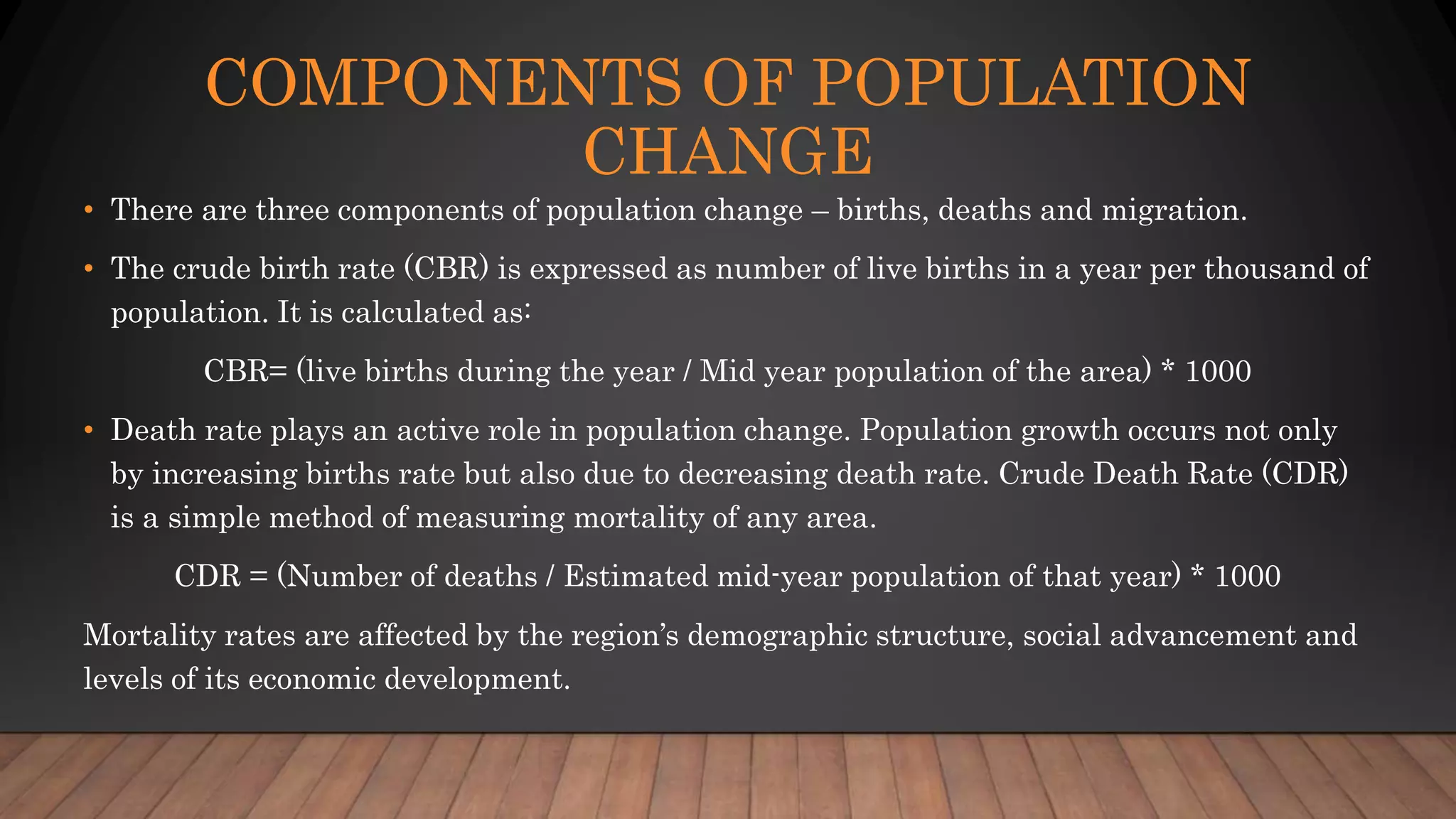 COMPONENTS OF POPULATION CHANGE

• There are three components of population change – births, deaths and migration.

• The crude birth rate (CBR) is expressed as number of live births in a year per thousand of population. It is calculated as:

CBR= (live births during the year / Mid year population of the area) * 1000

• Death rate plays an active role in population change. Population growth occurs not only by increasing births rate but also due to decreasing death rate. Crude Death Rate (CDR) is a simple method of measuring mortality of any area.

CDR = (Number of deaths / Estimated mid-year population of that year) * 1000

Mortality rates are affected by the region's demographic structure, social advancement and levels of its economic development.